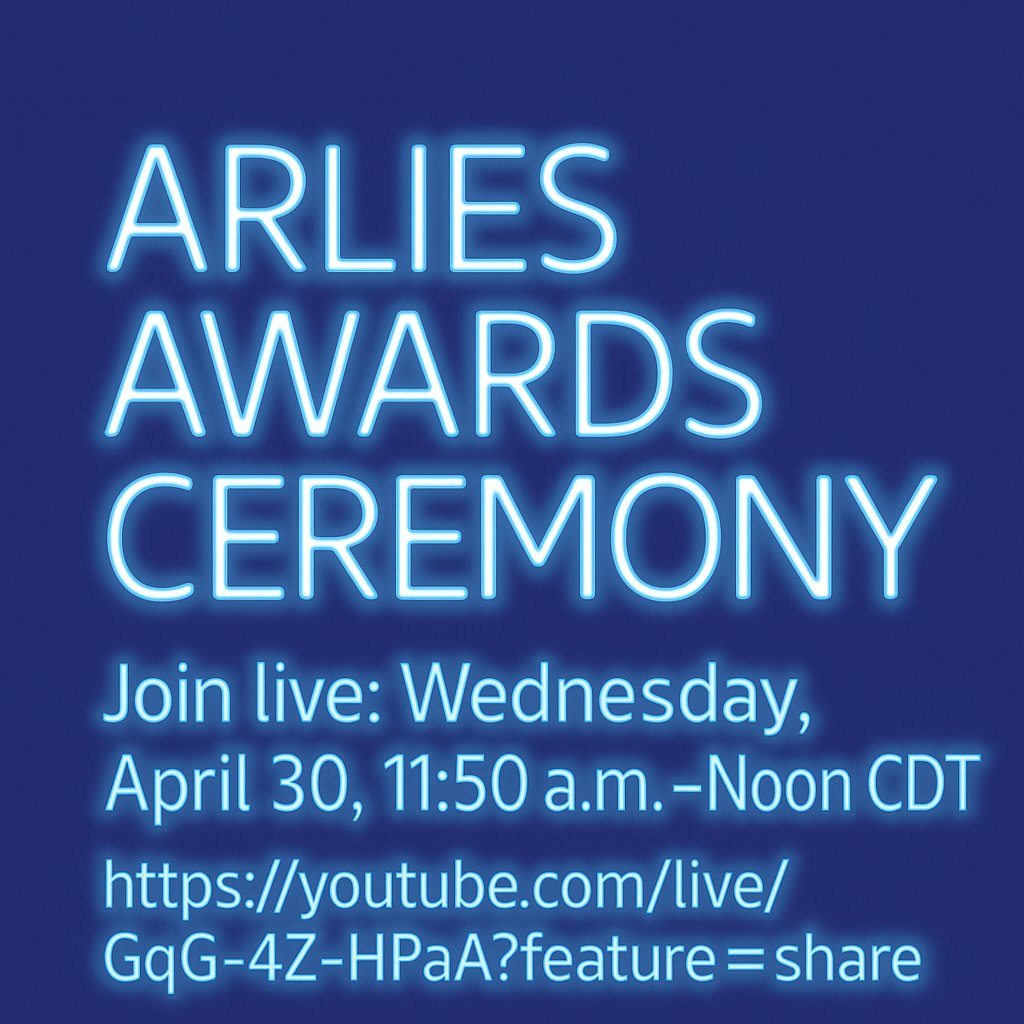 ARLIES AWARDS CEREMONY

Join live: Wednesday, April 30, 11:50 a.m.–Noon CDT

https://youtube.com/live/GqG-4Z-HPaA?feature=share